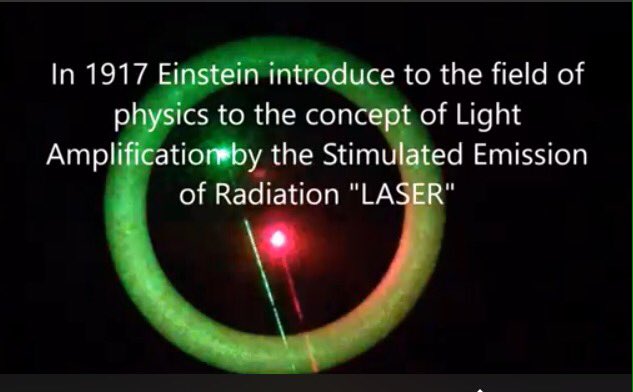 In 1917 Einstein introduce to the field of physics to the concept of Light Amplification by the Stimulated Emission of Radiation "LASER"